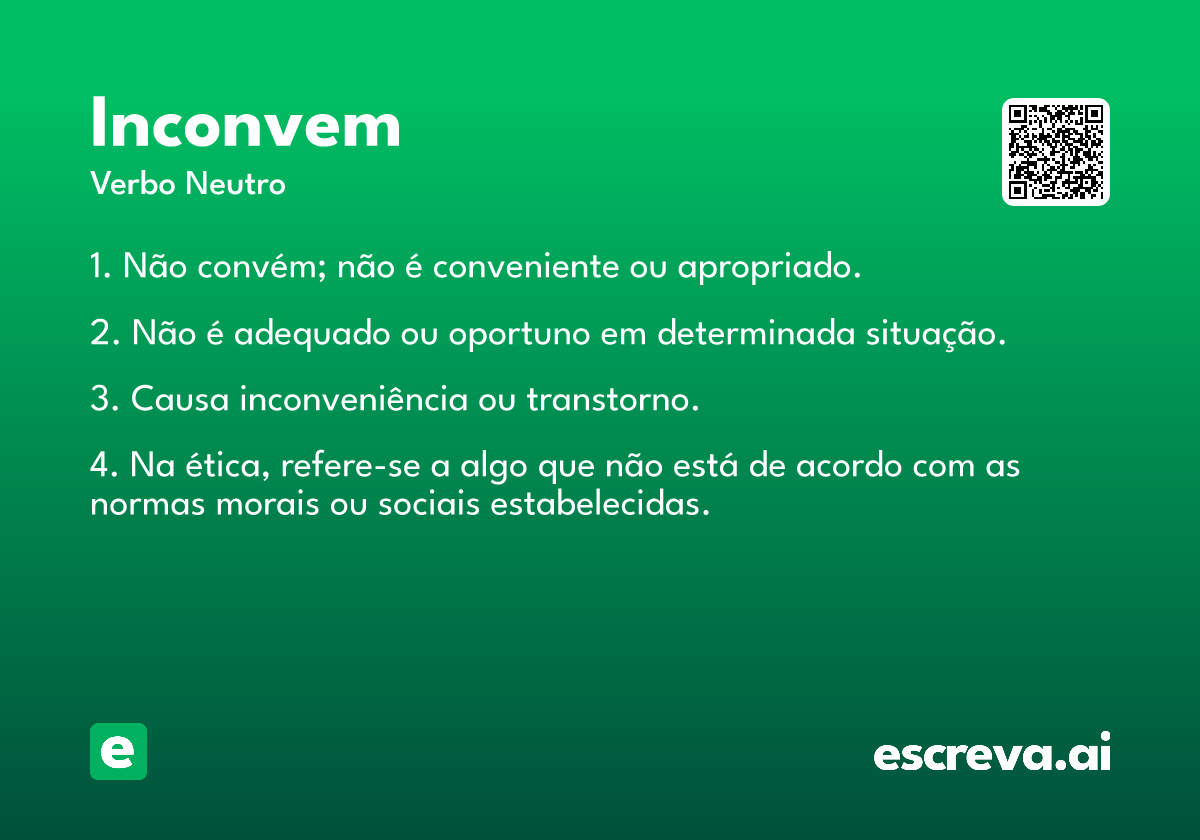 Inconvem
Verbo Neutro

1. Não convém; não é conveniente ou apropriado.

2. Não é adequado ou oportuno em determinada situação.

3. Causa inconveniência ou transtorno.

4. Na ética, refere-se a algo que não está de acordo com as normas morais ou sociais estabelecidas.

e

escreva.ai